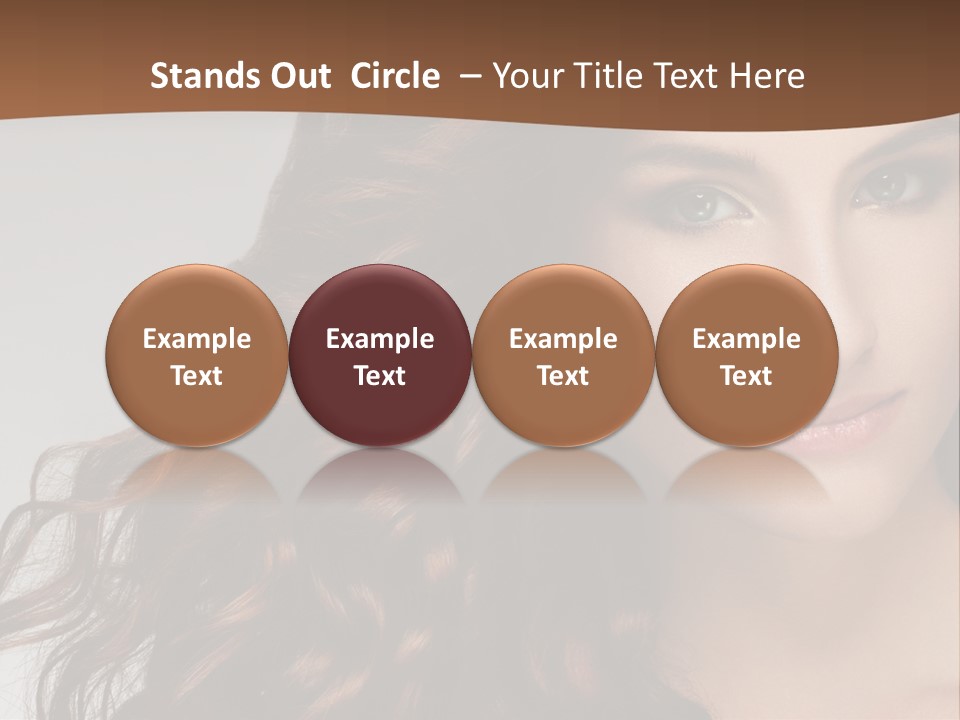 Stands Out Circle – Your Title Text Here

Example Text

Example Text

Example Text

Example Text